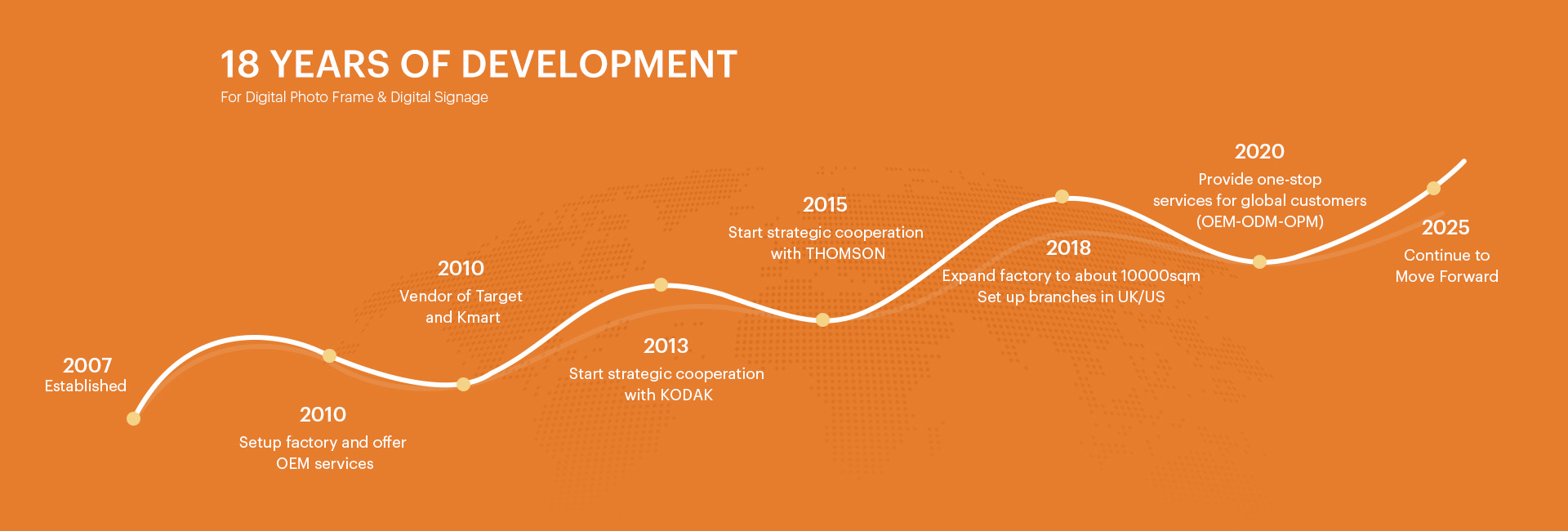 18 YEARS OF DEVELOPMENT
For Digital Photo Frame & Digital Signage

2007
Established

2010
Setup factory and offer OEM services

2010
Vendor of Target and Kmart

2013
Start strategic cooperation with KODAK

2015
Start strategic cooperation with THOMSON

2018
Expand factory to about 10000sqm
Set up branches in UK/US

2020
Provide one-stop services for global customers (OEM-ODM-OPM)

2025
Continue to Move Forward